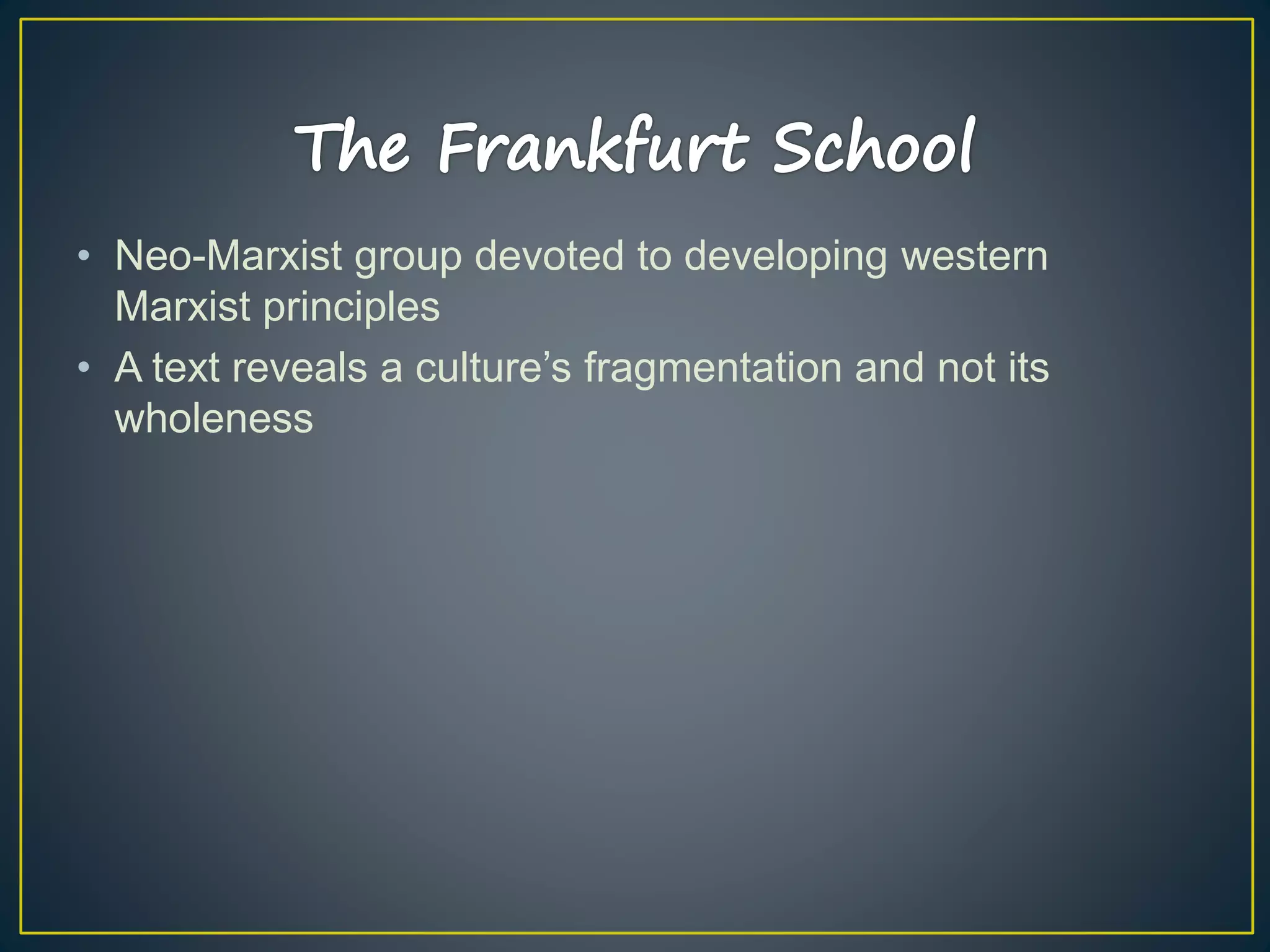 The Frankfurt School

• Neo-Marxist group devoted to developing western Marxist principles
• A text reveals a culture’s fragmentation and not its wholeness